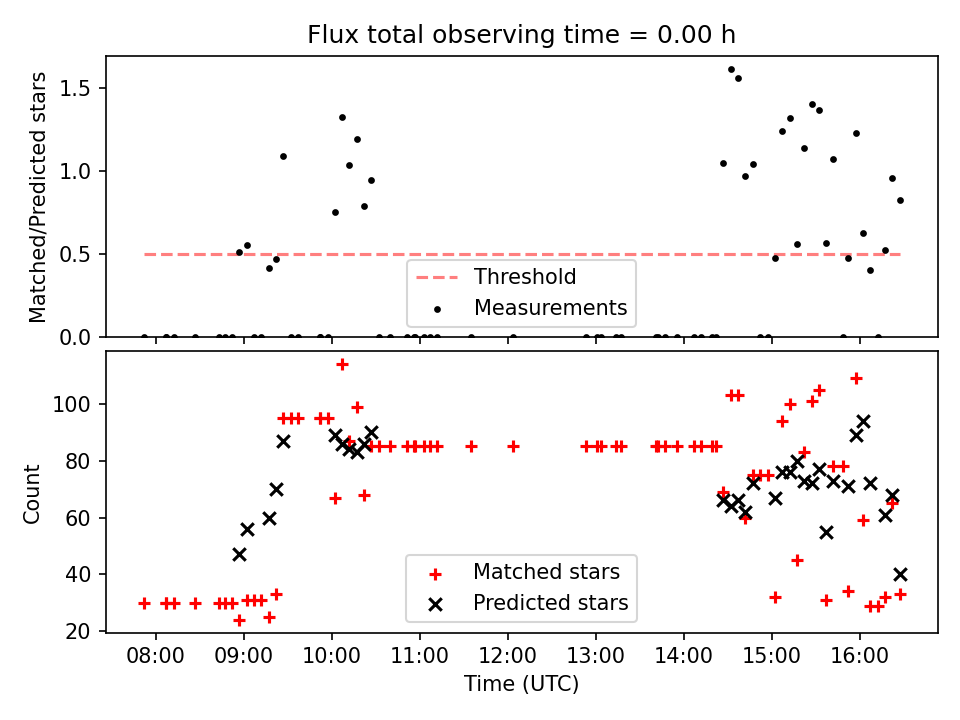 Flux total observing time = 0.00 h

Matched/Predicted stars

1.5
1.0
0.5
0.0

Threshold
Measurements

Count

100
80
60
40
20

Matched stars
Predicted stars

08:00
09:00
10:00
11:00
12:00
13:00
14:00
15:00
16:00

Time (UTC)